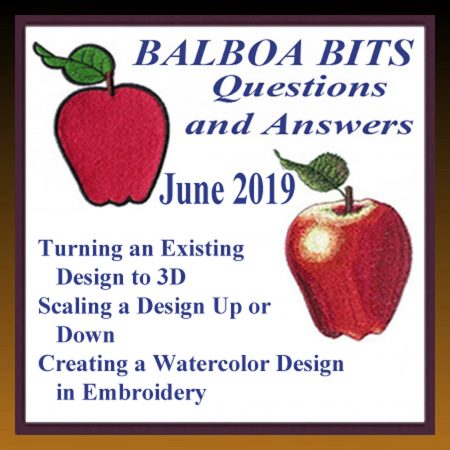 BALBOA BITS
Questions
and Answers

June 2019

Turning an Existing Design to 3D
Scaling a Design Up or Down
Creating a Watercolor Design in Embroidery